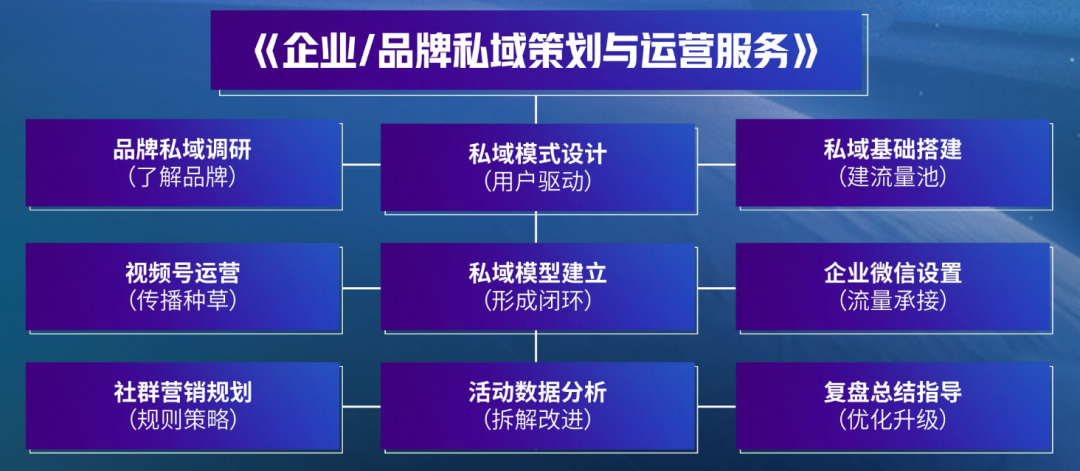 《企业/品牌私域策划与运营服务》

品牌私域调研
（了解品牌）

私域模式设计
（用户驱动）

私域基础搭建
（建流量池）

视频号运营
（传播种草）

私域模型建立
（形成闭环）

企业微信设置
（流量承接）

社群营销规划
（规则策略）

活动数据分析
（拆解改进）

复盘总结指导
（优化升级）